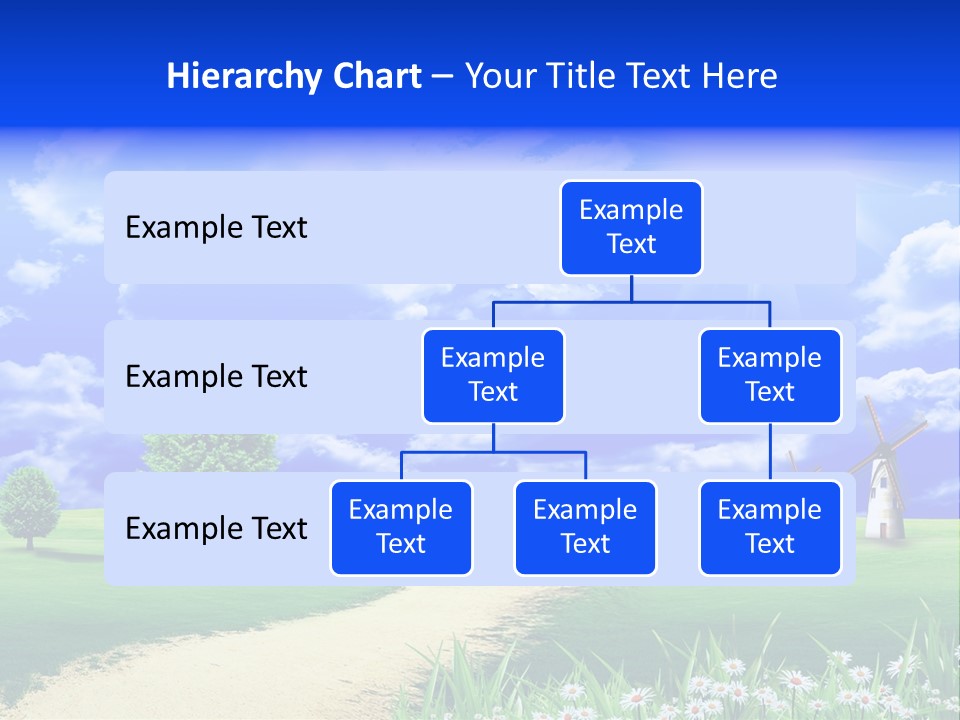 Hierarchy Chart – Your Title Text Here

Example Text

Example Text

Example Text

Example Text

Example Text

Example Text

Example Text

Example Text

Example Text